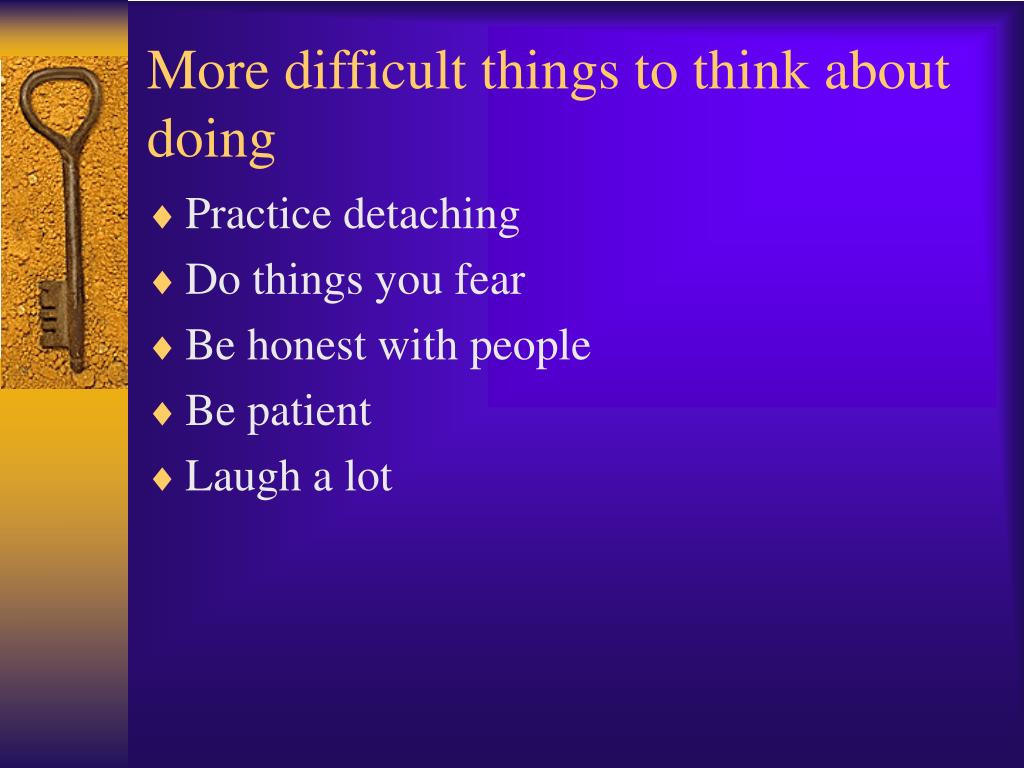 More difficult things to think about doing

♦ Practice detaching
♦ Do things you fear
♦ Be honest with people
♦ Be patient
♦ Laugh a lot